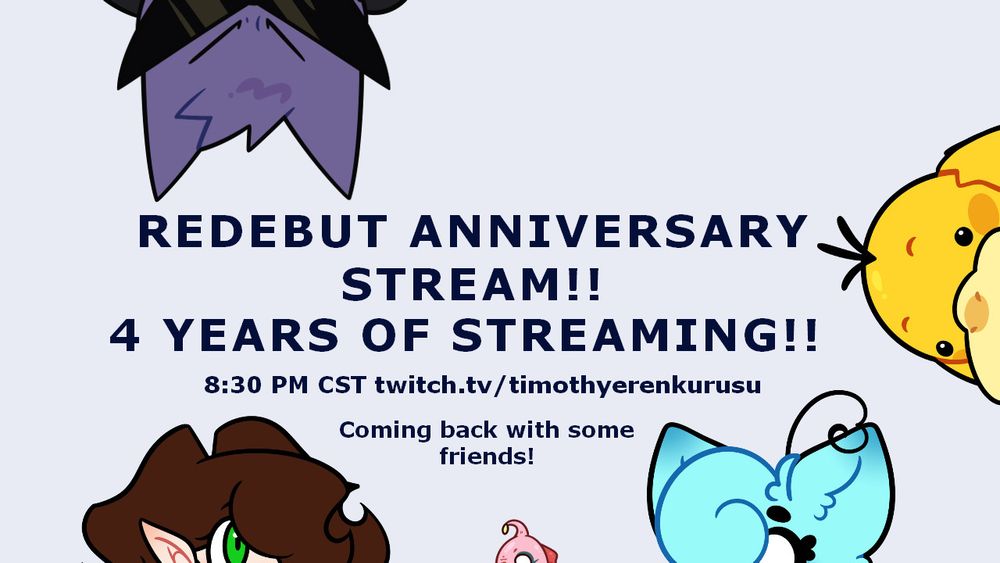 REDEBUT ANNIVERSARY STREAM!!
4 YEARS OF STREAMING!!

8:30 PM CST twitch.tv/timothyerenkurusu

Coming back with some friends!